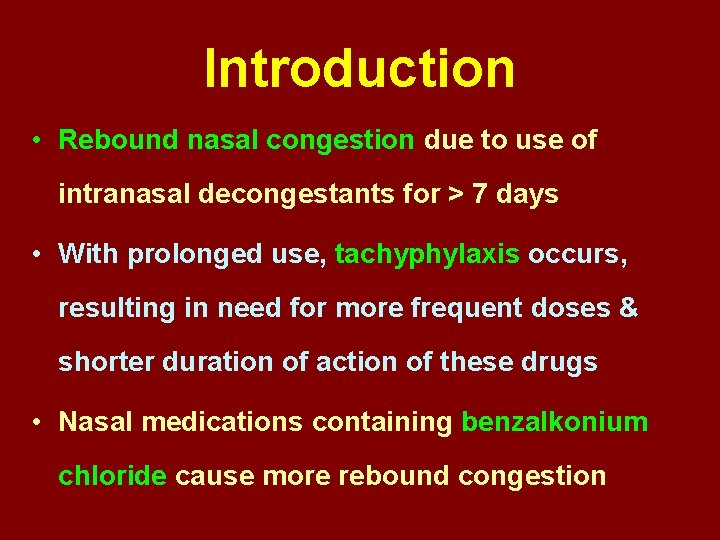 Introduction

• Rebound nasal congestion due to use of intranasal decongestants for > 7 days

• With prolonged use, tachyphylaxis occurs, resulting in need for more frequent doses & shorter duration of action of these drugs

• Nasal medications containing benzalkonium chloride cause more rebound congestion